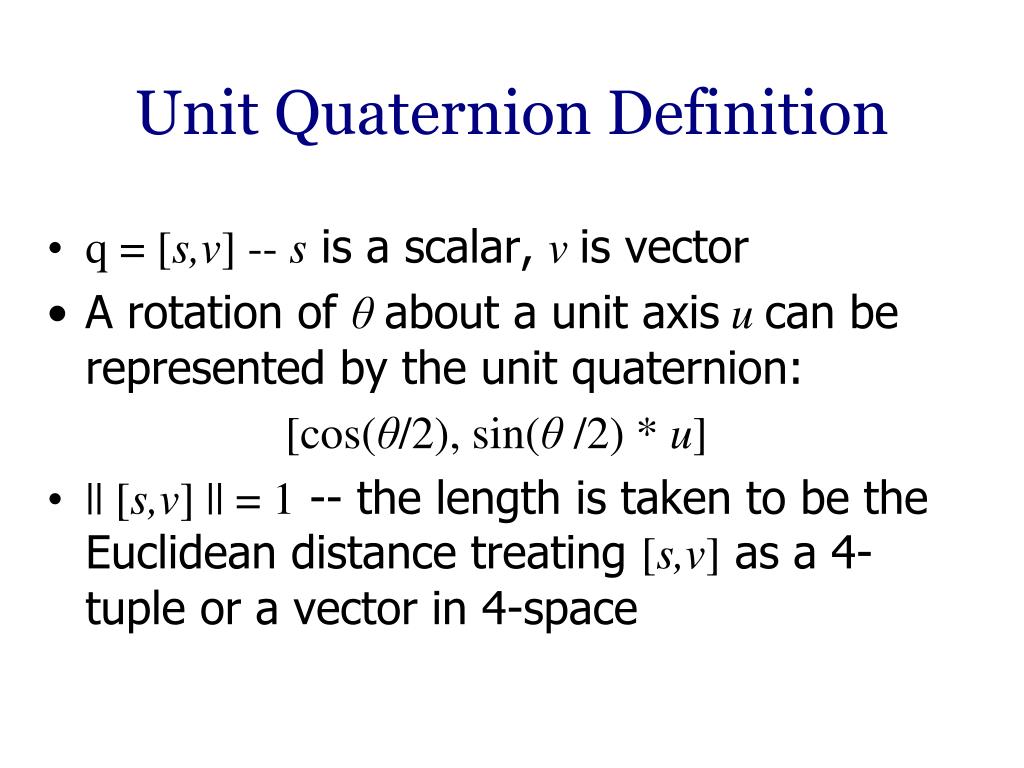 Unit Quaternion Definition

• $q = [s,v]$ -- $s$ is a scalar, $v$ is vector
• A rotation of $\theta$ about a unit axis $u$ can be represented by the unit quaternion:

$[\cos(\theta/2), \sin(\theta/2) * u]$

• $\| [s,v] \| = 1$ -- the length is taken to be the Euclidean distance treating $[s,v]$ as a 4-tuple or a vector in 4-space